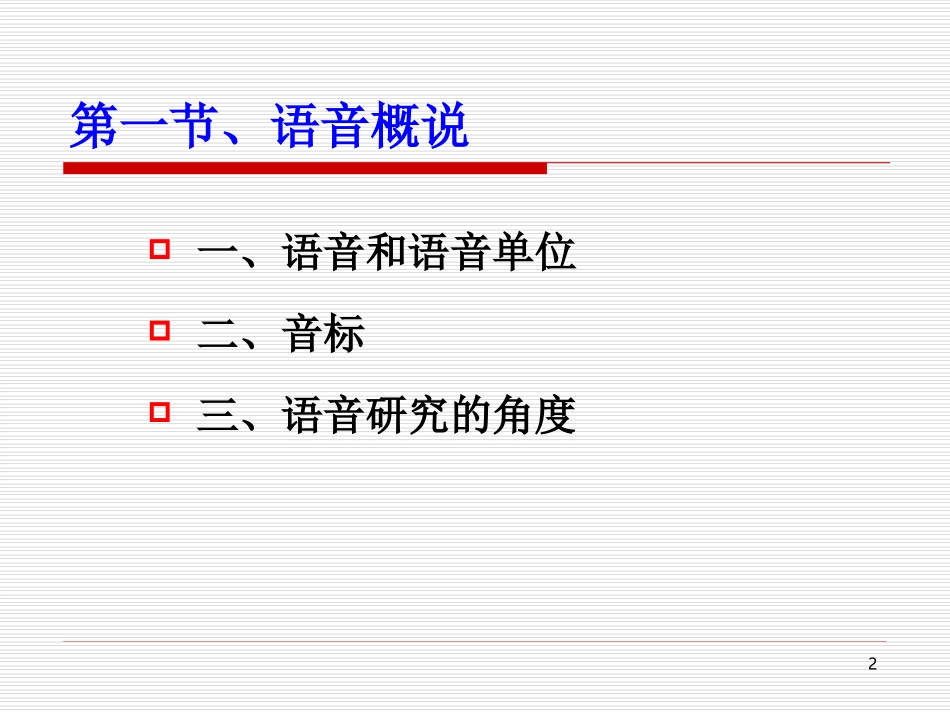 第一节、语音概说

一、语音和语音单位

二、音标

三、语音研究的角度

2